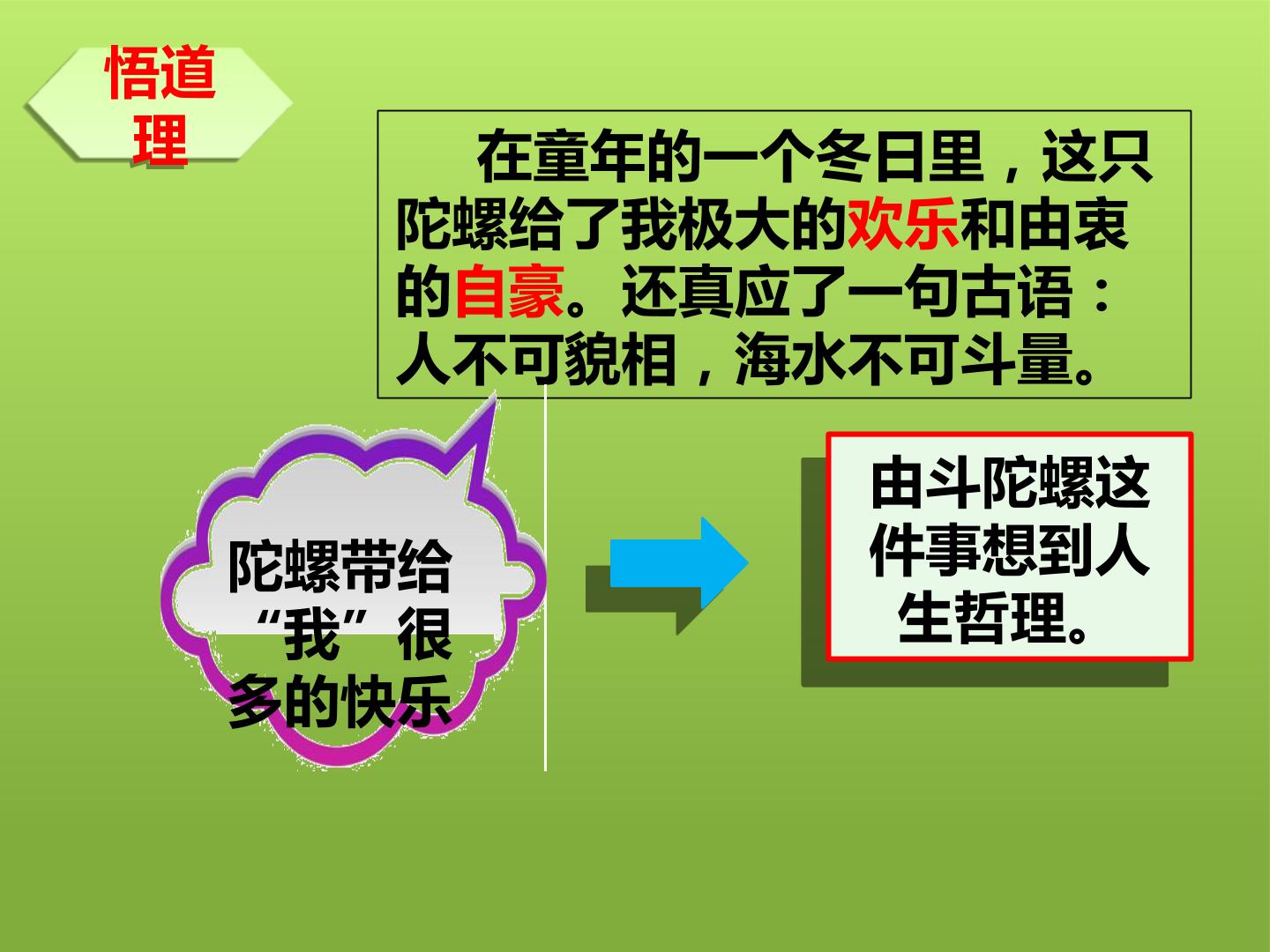 悟道理

在童年的一个冬日里，这只陀螺给了我极大的欢乐和由衷的自豪。还真应了一句古语：人不可貌相，海水不可斗量。

陀螺带给“我”很多的快乐

由斗陀螺这件事想到人生哲理。